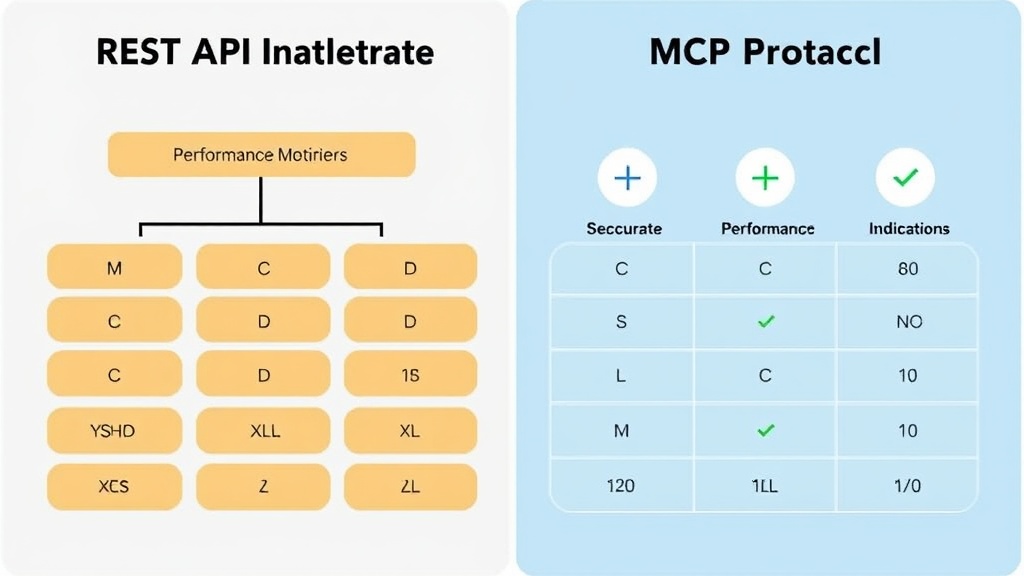 REST API Inatletrate

Performance Motiriers

| M | C | D |
|---|---|---|
| C | D | D |
| C | D | 1S |
| YSHD | XLL | XL |
| XCS | Z | ZL |

MCP Protaccl

| Seccurate | Performance | Indications |
|---|---|---|
| C | C | 80 |
| S | ✓ | NO |
| L | C | 10 |
| M | ✓ | 10 |
| 120 | 1LL | 1/0 |